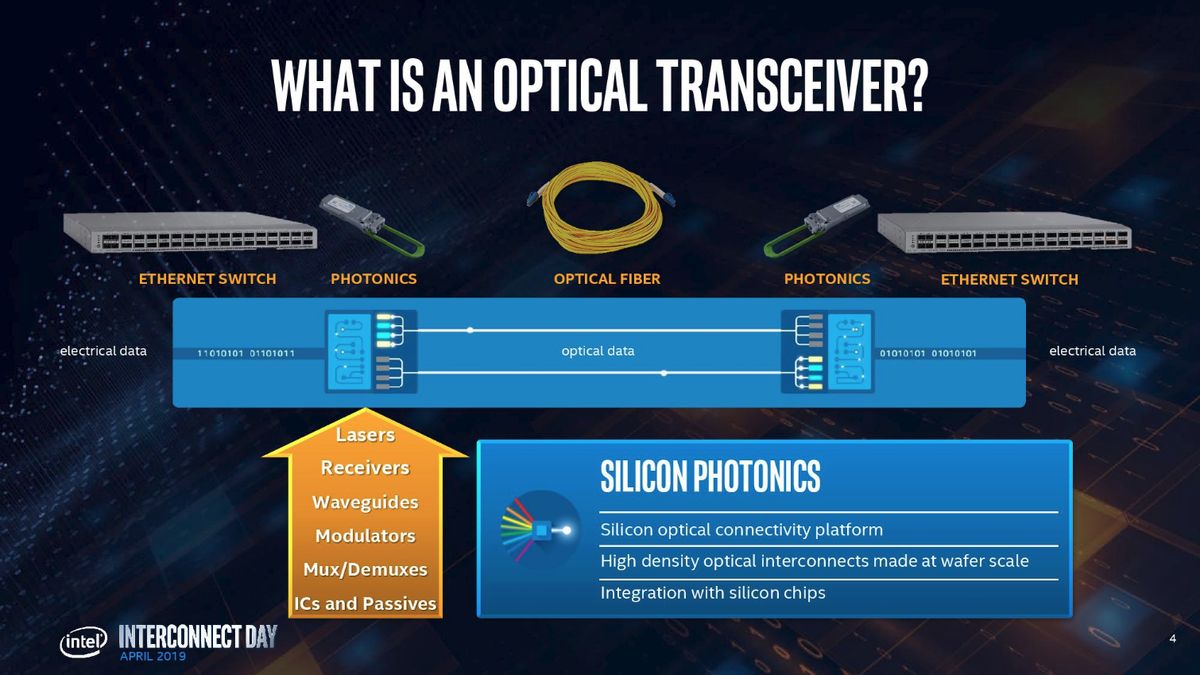 WHAT IS AN OPTICAL TRANSCEIVER?

ETHERNET SWITCH PHOTONICS OPTICAL FIBER PHOTONICS ETHERNET SWITCH

electrical data 11010101 01101011 optical data 01010101 01010101 electrical data

Lasers
Receivers
Waveguides
Modulators
Mux/Demuxes
ICs and Passives

SILICON PHOTONICS

Silicon optical connectivity platform

High density optical interconnects made at wafer scale

Integration with silicon chips

intel INTERCONNECT DAY
APRIL 2019

4